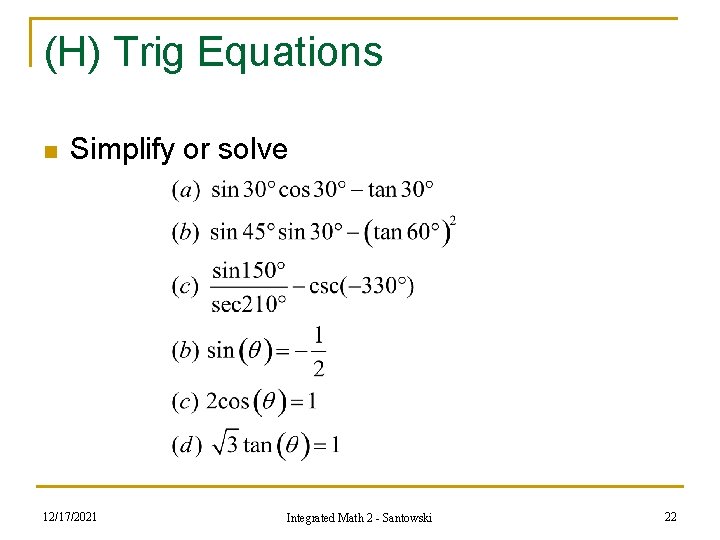 (H) Trig Equations

Simplify or solve

$(a)\ \sin 30^\circ \cos 30^\circ - \tan 30^\circ$

$(b)\ \sin 45^\circ \sin 30^\circ - (\tan 60^\circ)^2$

$(c)\ \frac{\sin 150^\circ}{\sec 210^\circ} - \csc(-330^\circ)$

$(b)\ \sin(\theta) = -\frac{1}{2}$

$(c)\ 2\cos(\theta) = 1$

$(d)\ \sqrt{3}\tan(\theta) = 1$

12/17/2021

Integrated Math 2 - Santowski

22